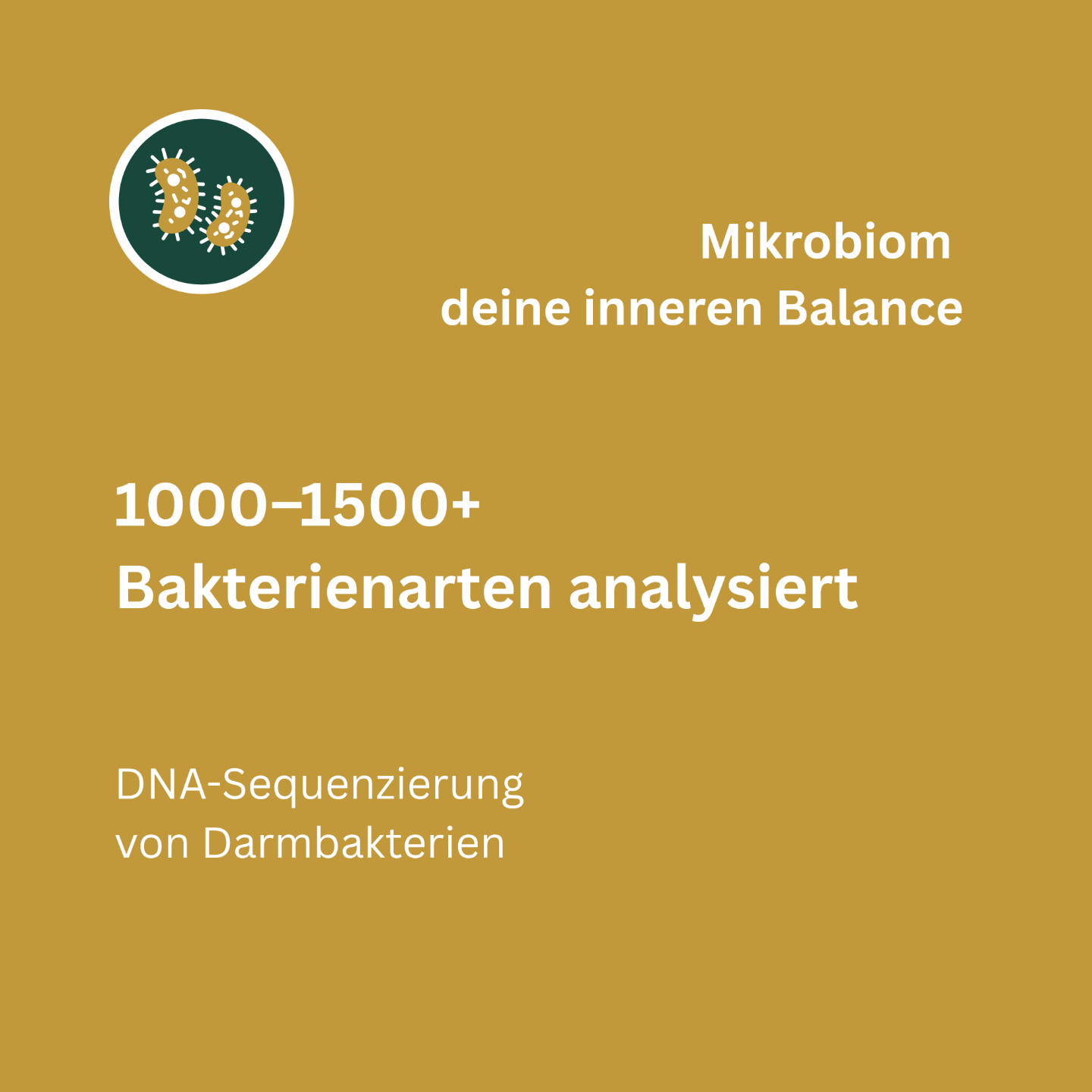 Mikrobiom
deine inneren Balance

1000–1500+
Bakterienarten analysiert

DNA-Sequenzierung
von Darmbakterien